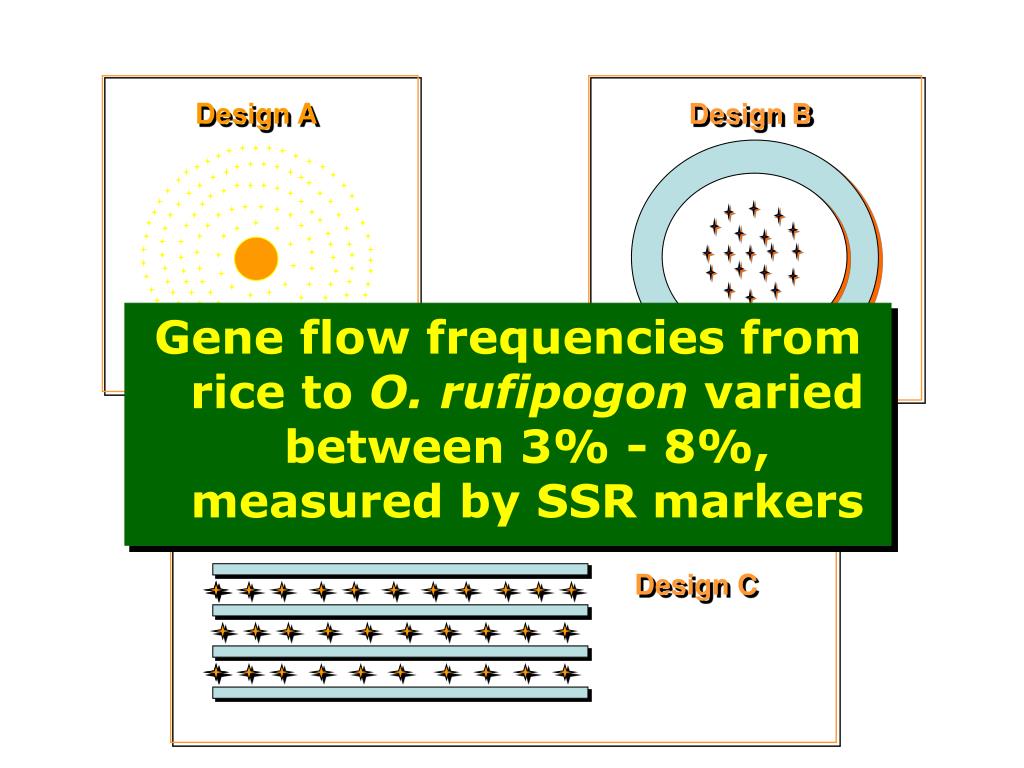 Design A

Design B

Gene flow frequencies from rice to O. rufipogon varied between 3% - 8%, measured by SSR markers

Design C